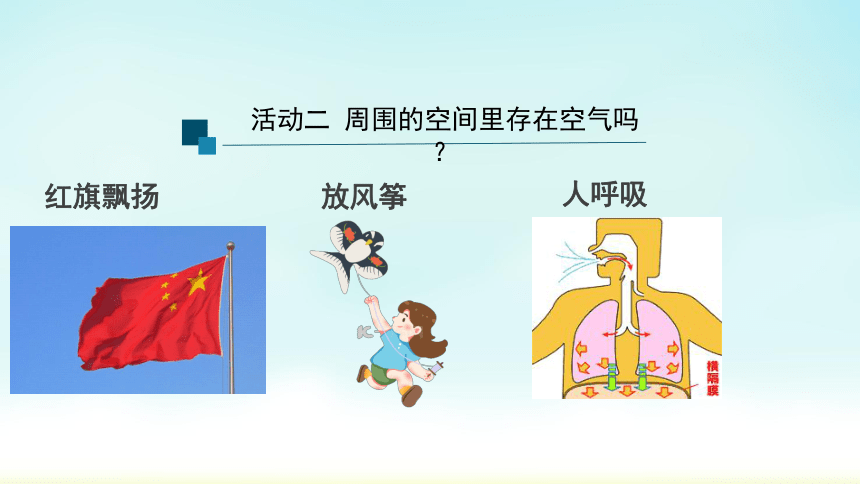 活动二 周围的空间里存在空气吗？

红旗飘扬

放风筝

人呼吸

横隔膜